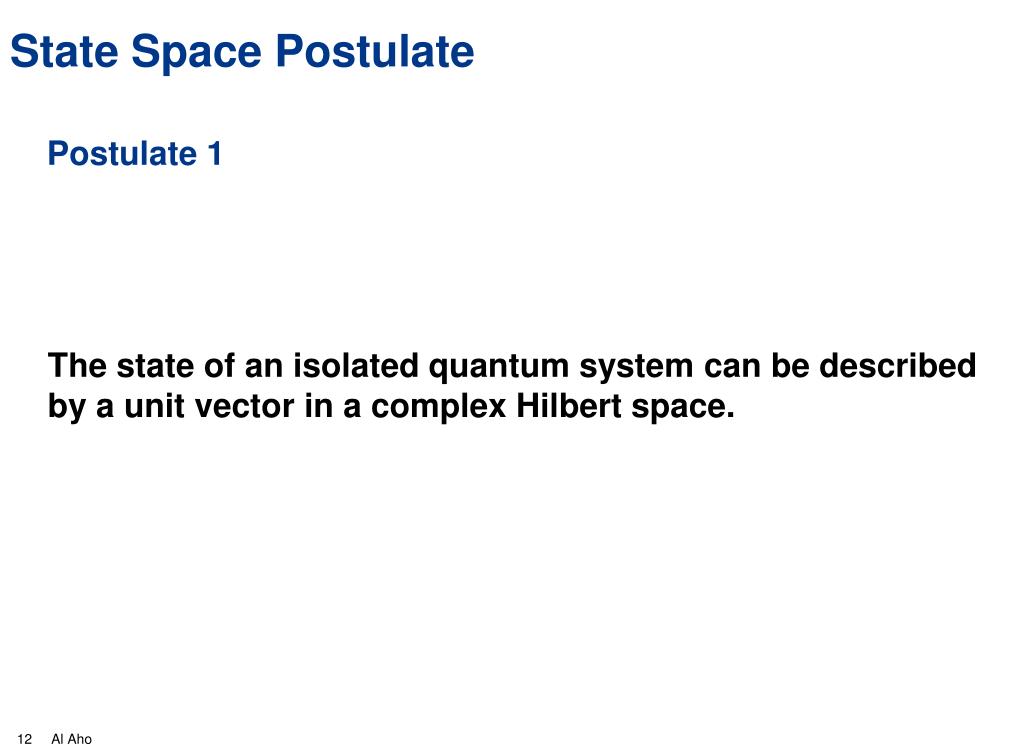 State Space Postulate

Postulate 1

The state of an isolated quantum system can be described by a unit vector in a complex Hilbert space.

12 Al Aho